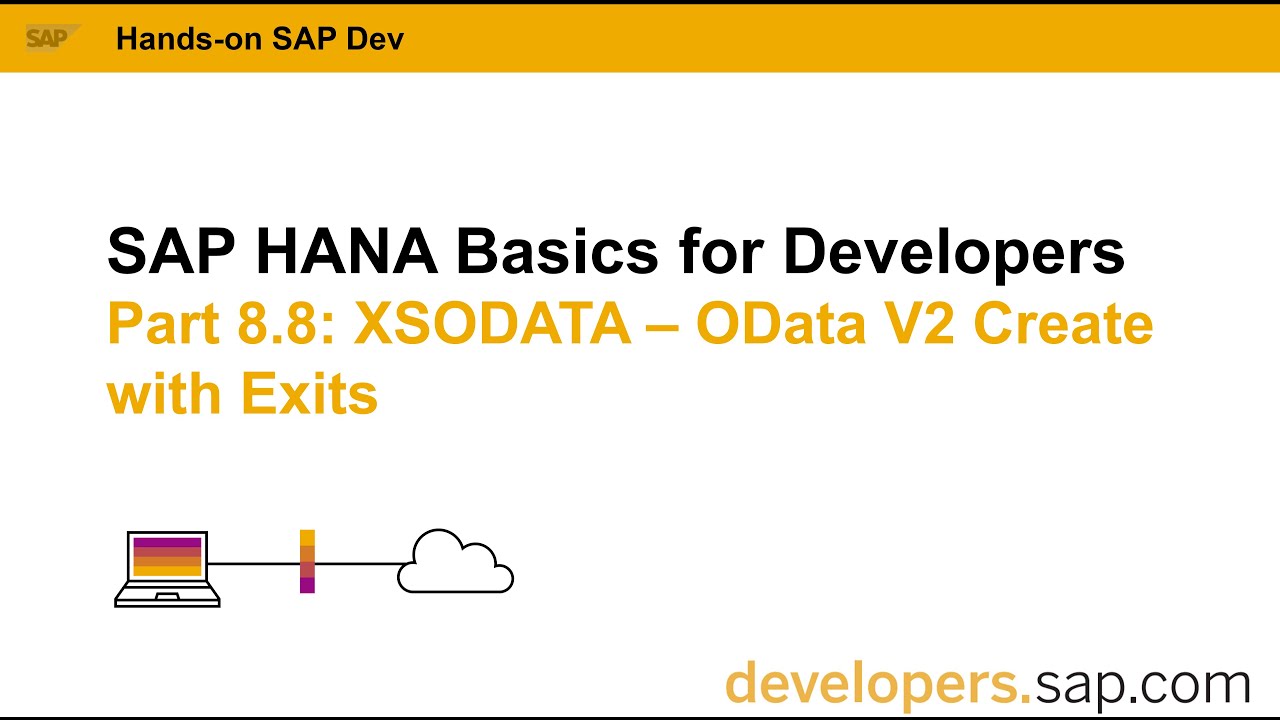 SAP Hands-on SAP Dev

SAP HANA Basics for Developers
Part 8.8: XSODATA – OData V2 Create with Exits

developers.sap.com